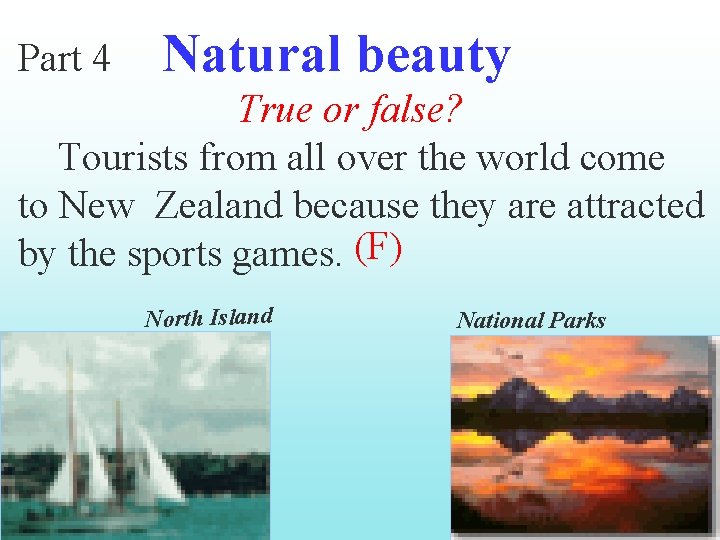 Part 4 Natural beauty

True or false?

Tourists from all over the world come to New Zealand because they are attracted by the sports games. (F)

North Island

National Parks